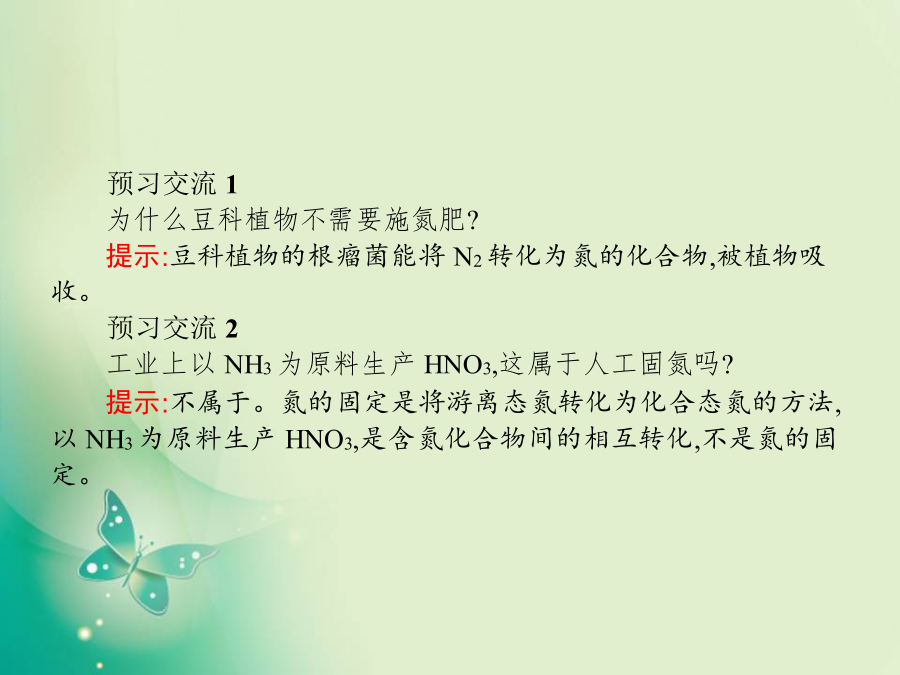 预习交流 1

为什么豆科植物不需要施氮肥?

提示:豆科植物的根瘤菌能将 $N_2$ 转化为氮的化合物,被植物吸收。

预习交流 2

工业上以 $NH_3$ 为原料生产 $HNO_3$,这属于人工固氮吗?

提示:不属于。氮的固定是将游离态氮转化为化合态氮的方法,以 $NH_3$ 为原料生产 $HNO_3$,是含氮化合物间的相互转化,不是氮的固定。